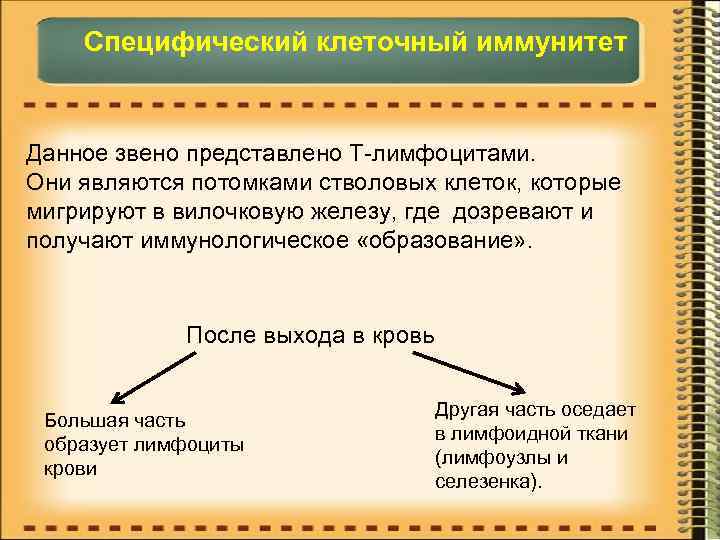 Специфический клеточный иммунитет

Данное звено представлено Т-лимфоцитами. Они являются потомками стволовых клеток, которые мигрируют в вилочковую железу, где дозревают и получают иммунологическое «образование».

После выхода в кровь

Большая часть образует лимфоциты крови

Другая часть оседает в лимфоидной ткани (лимфоузлы и селезенка).